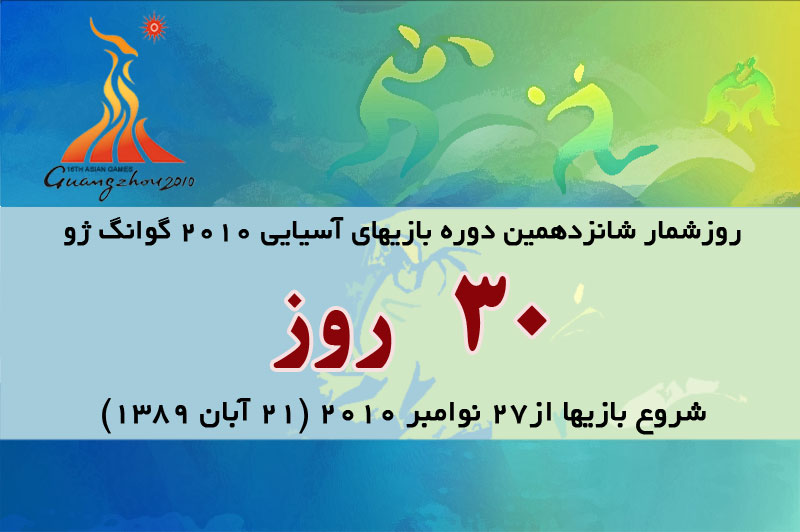 16TH ASIAN GAMES
Guangzhou 2010

روزشمار شانزدهمین دوره بازیهای آسیایی ۲۰۱۰ گوانگ ژو

۳۰ روز

شروع بازیها از۲۷ نوامبر ۲۰۱۰ (۲۱ آبان ۱۳۸۹)